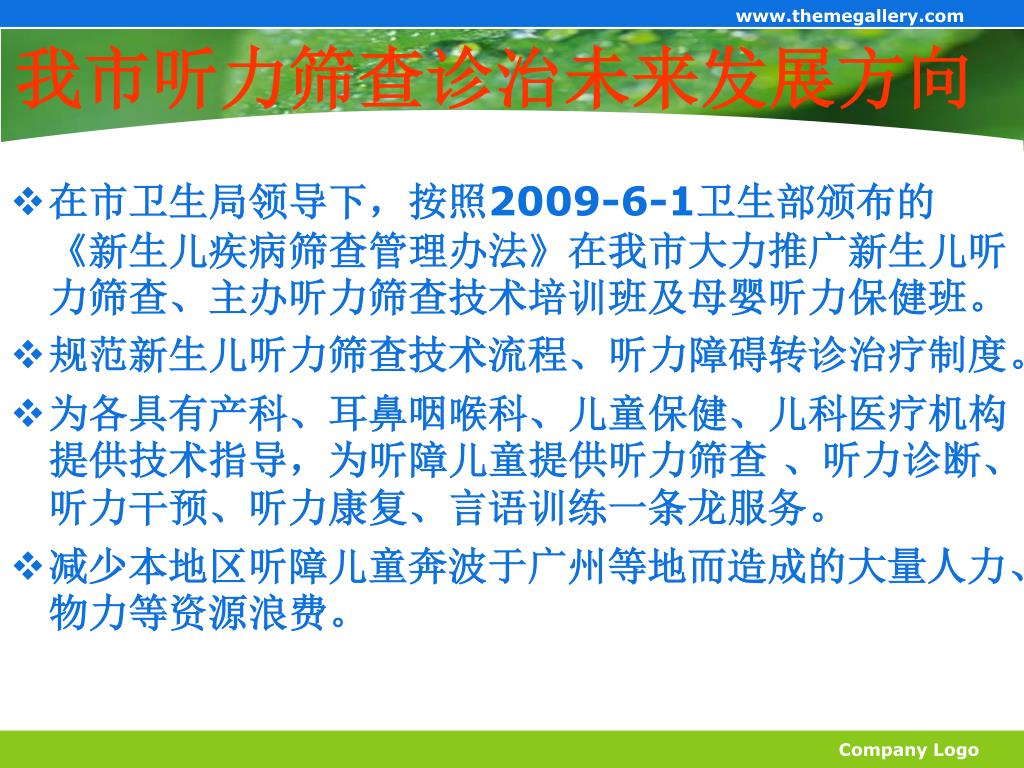 www.themegallery.com

我市听力筛查诊治未来发展方向

❖在市卫生局领导下，按照2009-6-1卫生部颁布的《新生儿疾病筛查管理办法》在我市大力推广新生儿听力筛查、主办听力筛查技术培训班及母婴听力保健班。

❖规范新生儿听力筛查技术流程、听力障碍转诊治疗制度。

❖为各具有产科、耳鼻咽喉科、儿童保健、儿科医疗机构提供技术指导，为听障儿童提供听力筛查 、听力诊断、听力干预、听力康复、言语训练一条龙服务。

❖减少本地区听障儿童奔波于广州等地而造成的大量人力、物力等资源浪费。

Company Logo